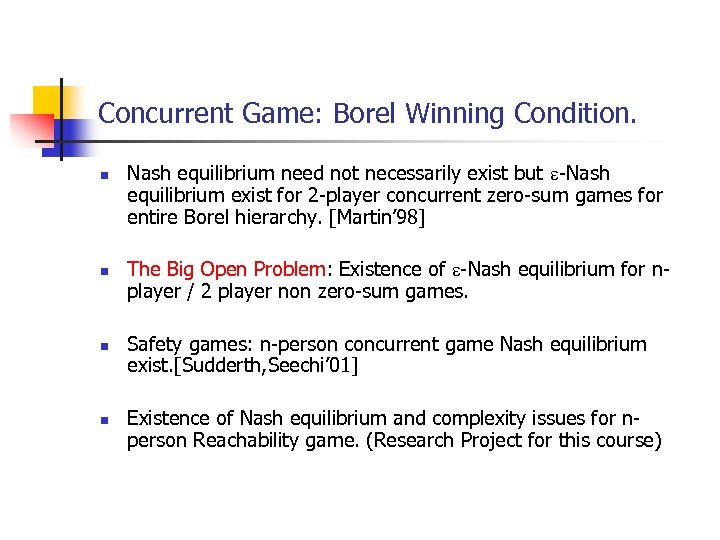 Concurrent Game: Borel Winning Condition.

- Nash equilibrium need not necessarily exist but $\varepsilon$-Nash equilibrium exist for 2-player concurrent zero-sum games for entire Borel hierarchy. [Martin'98]

- The Big Open Problem: Existence of $\varepsilon$-Nash equilibrium for n-player / 2 player non zero-sum games.

- Safety games: n-person concurrent game Nash equilibrium exist.[Sudderth,Seechi'01]

- Existence of Nash equilibrium and complexity issues for n-person Reachability game. (Research Project for this course)